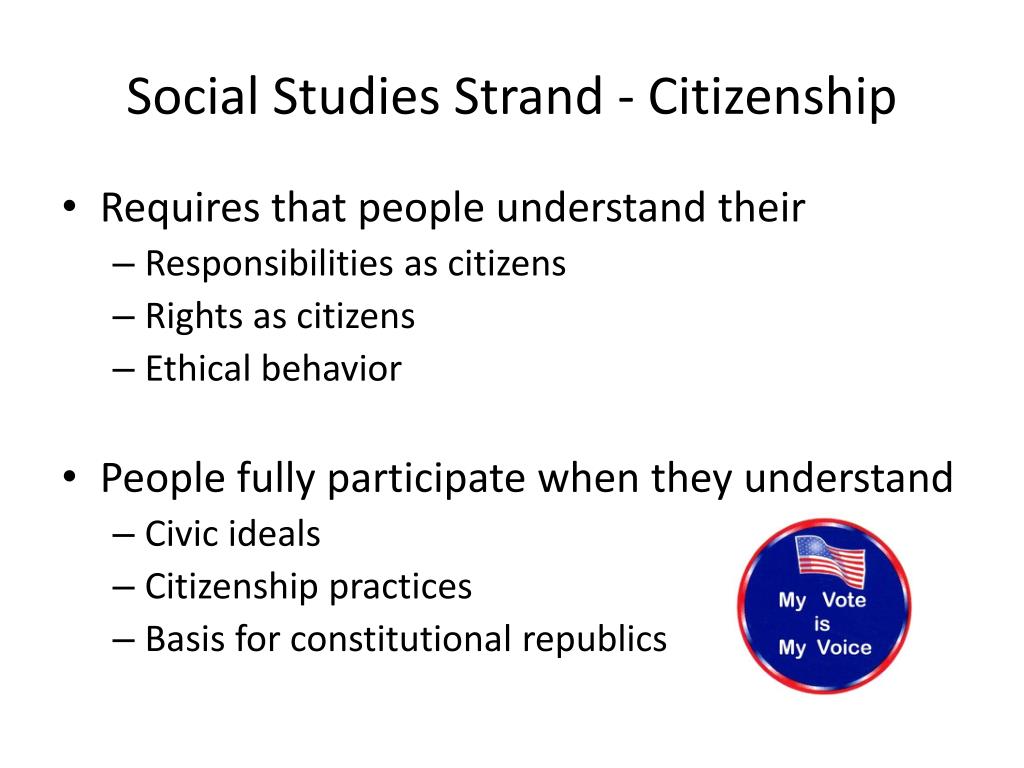 Social Studies Strand - Citizenship

• Requires that people understand their
  – Responsibilities as citizens
  – Rights as citizens
  – Ethical behavior

• People fully participate when they understand
  – Civic ideals
  – Citizenship practices
  – Basis for constitutional republics

My Vote is My Voice